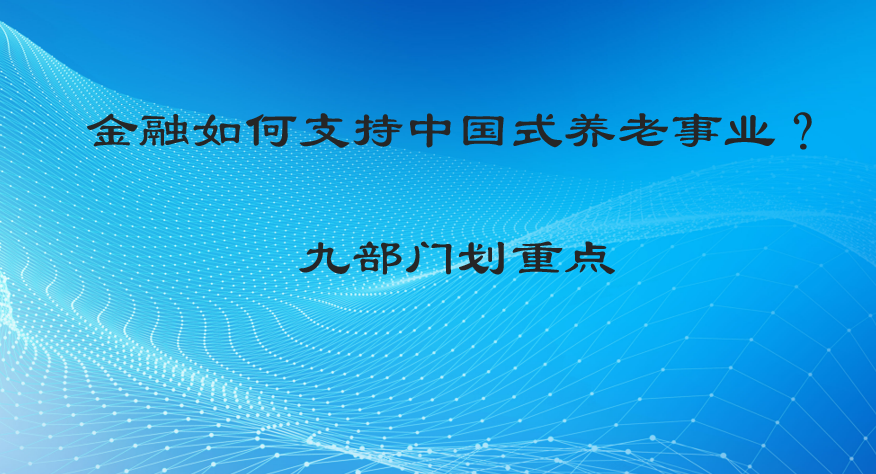 金融如何支持中国式养老事业？

九部门划重点